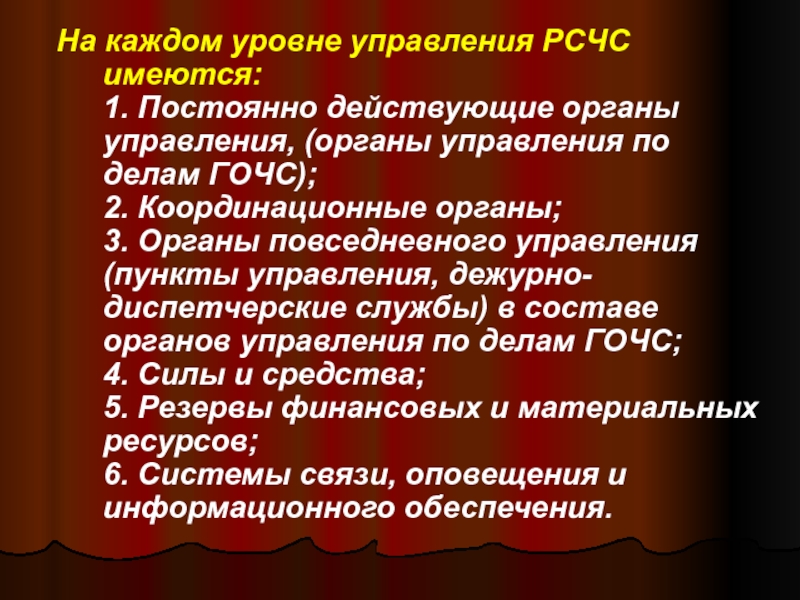 На каждом уровне управления РСЧС имеются:

1. Постоянно действующие органы управления, (органы управления по делам ГОЧС);

2. Координационные органы;

3. Органы повседневного управления (пункты управления, дежурно-диспетчерские службы) в составе органов управления по делам ГОЧС;

4. Силы и средства;

5. Резервы финансовых и материальных ресурсов;

6. Системы связи, оповещения и информационного обеспечения.